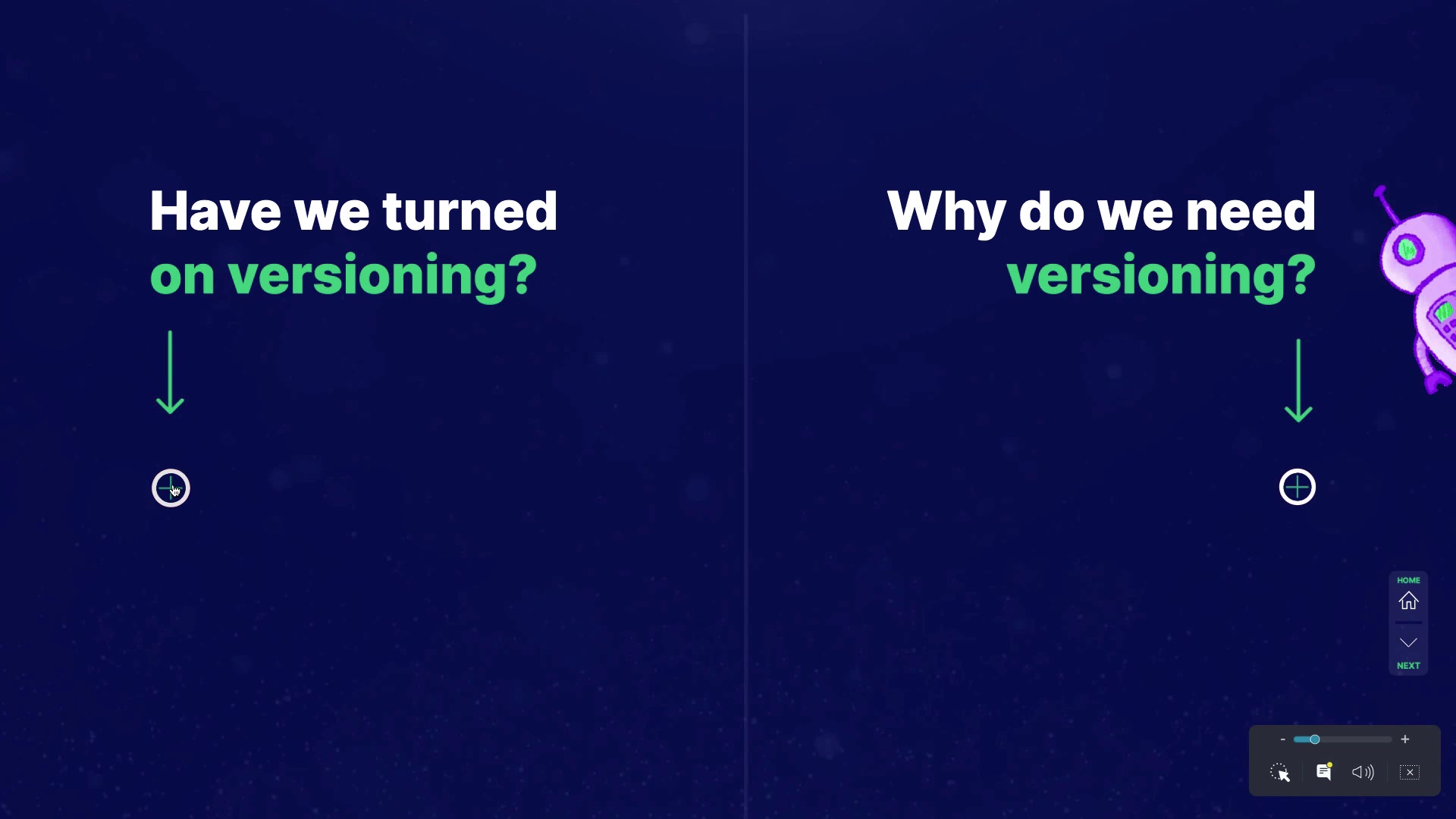 Have we turned on versioning?

Why do we need versioning?

HOME

NEXT

-

+